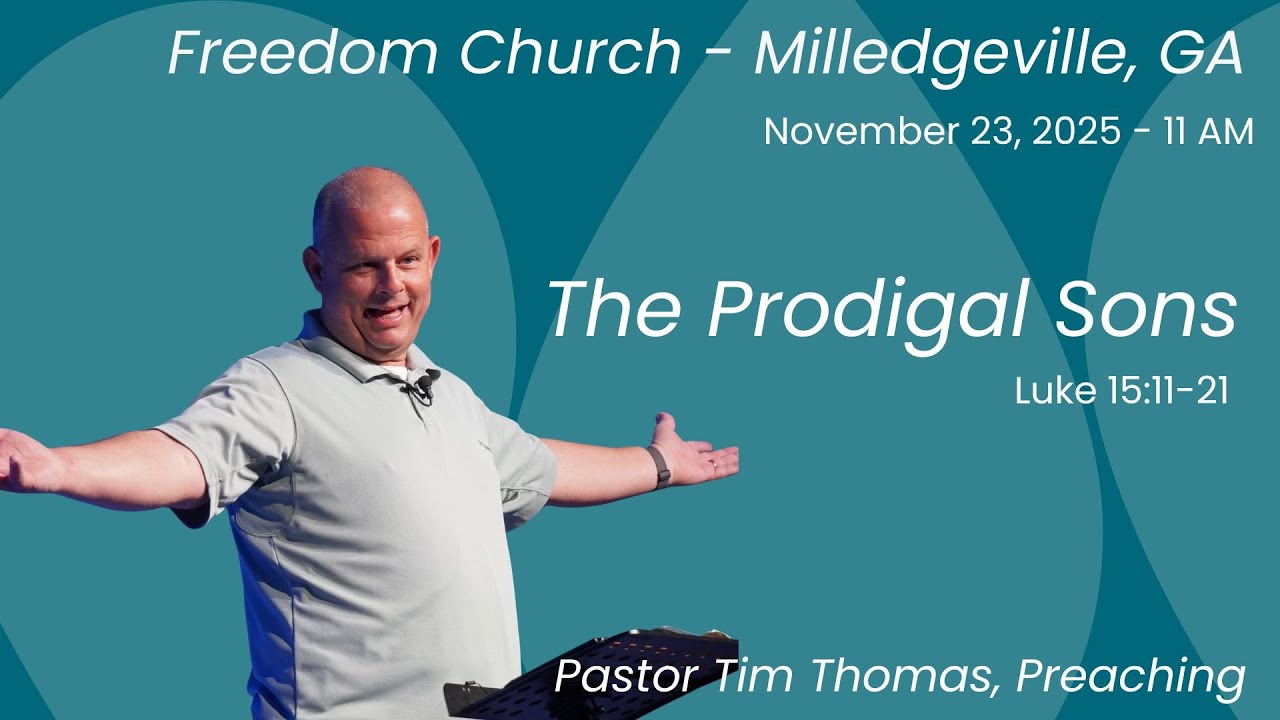 Freedom Church - Milledgeville, GA

November 23, 2025 - 11 AM

The Prodigal Sons

Luke 15:11-21

Pastor Tim Thomas, Preaching